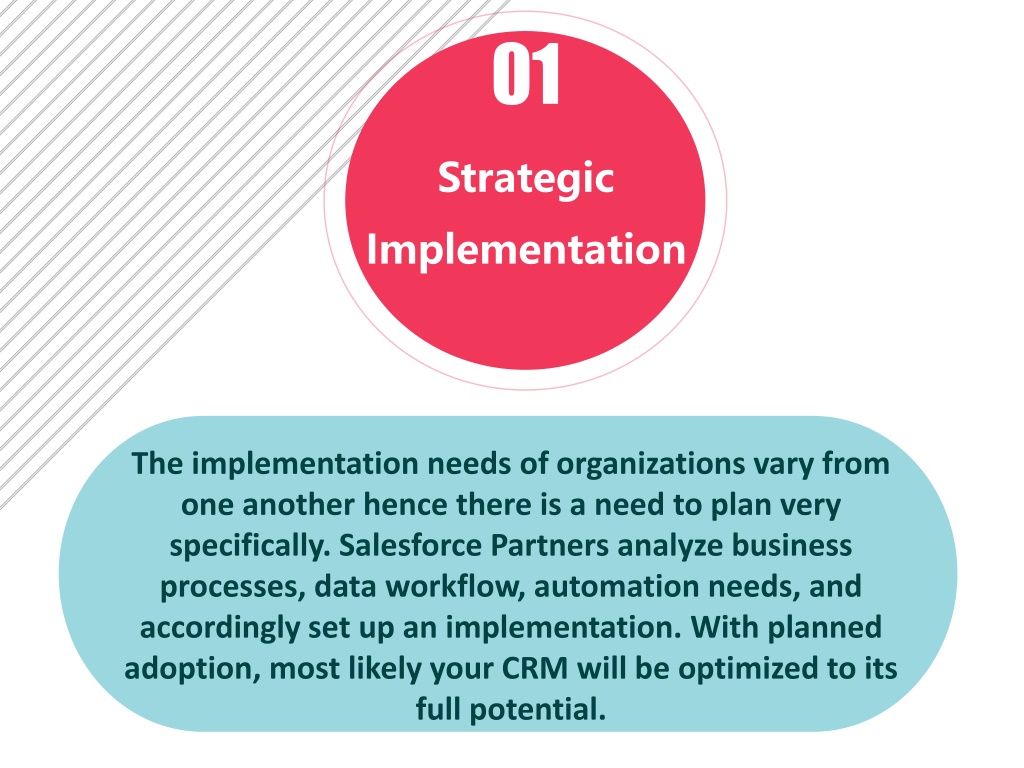 01

Strategic Implementation

The implementation needs of organizations vary from one another hence there is a need to plan very specifically. Salesforce Partners analyze business processes, data workflow, automation needs, and accordingly set up an implementation. With planned adoption, most likely your CRM will be optimized to its full potential.